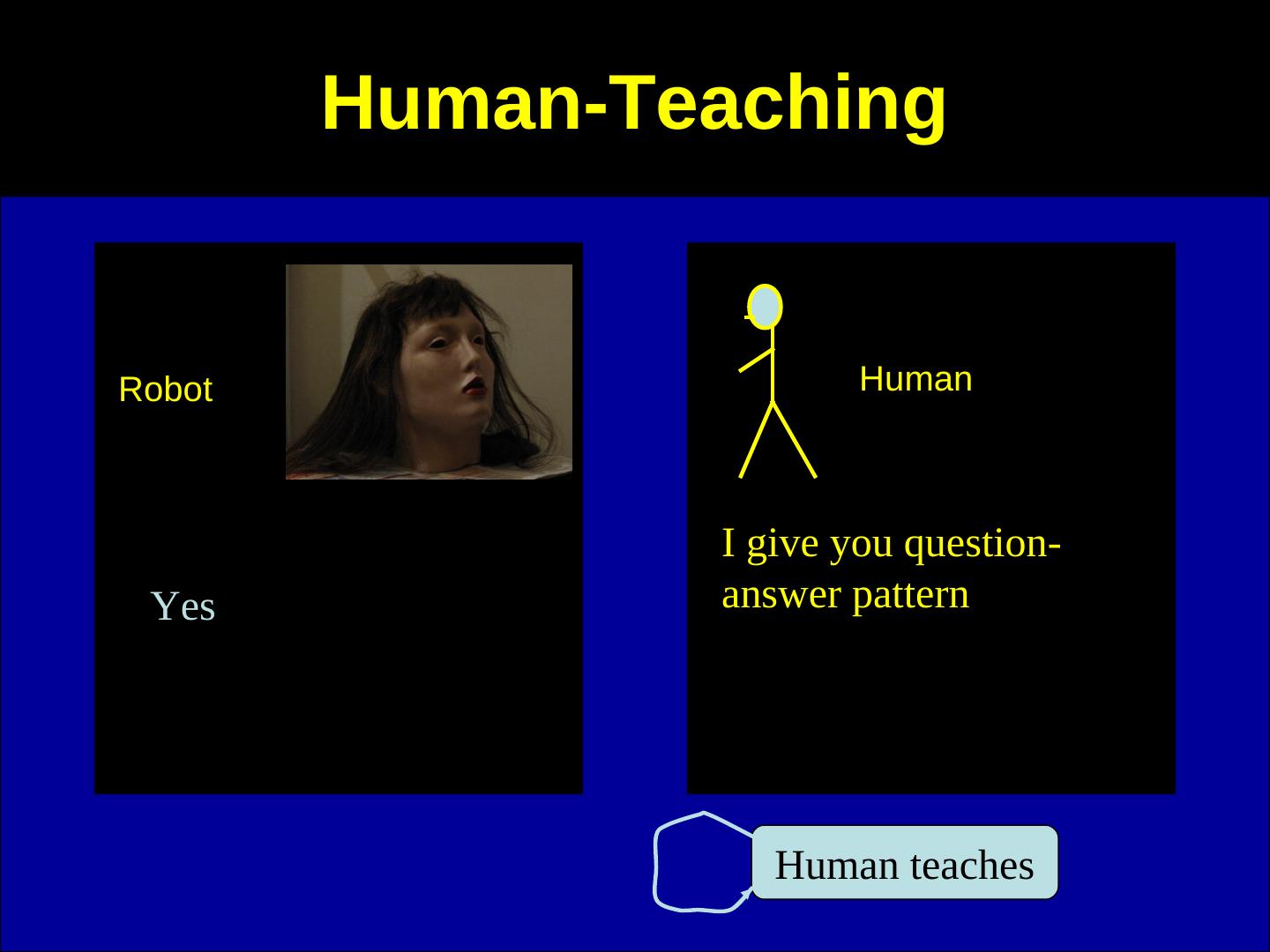 Human-Teaching

Robot

Yes

Human

I give you question-answer pattern

Human teaches